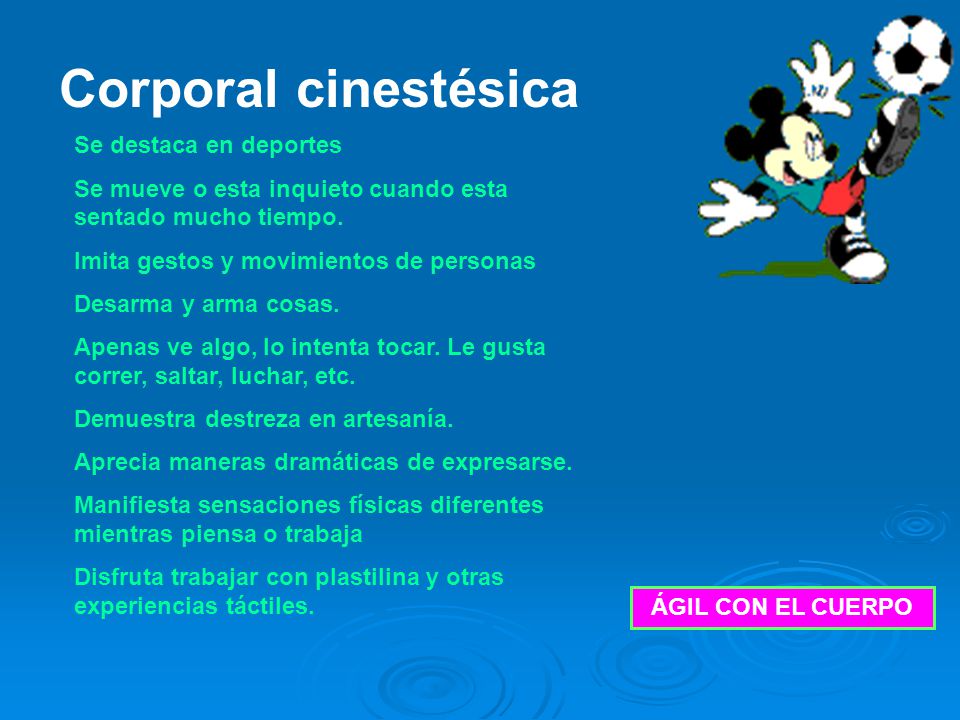 Corporal cinestésica

Se destaca en deportes

Se mueve o esta inquieto cuando esta sentado mucho tiempo.

Imita gestos y movimientos de personas

Desarma y arma cosas.

Apenas ve algo, lo intenta tocar. Le gusta correr, saltar, luchar, etc.

Demuestra destreza en artesanía.

Aprecia maneras dramáticas de expresarse.

Manifiesta sensaciones físicas diferentes mientras piensa o trabaja

Disfruta trabajar con plastilina y otras experiencias táctiles.

ÁGIL CON EL CUERPO